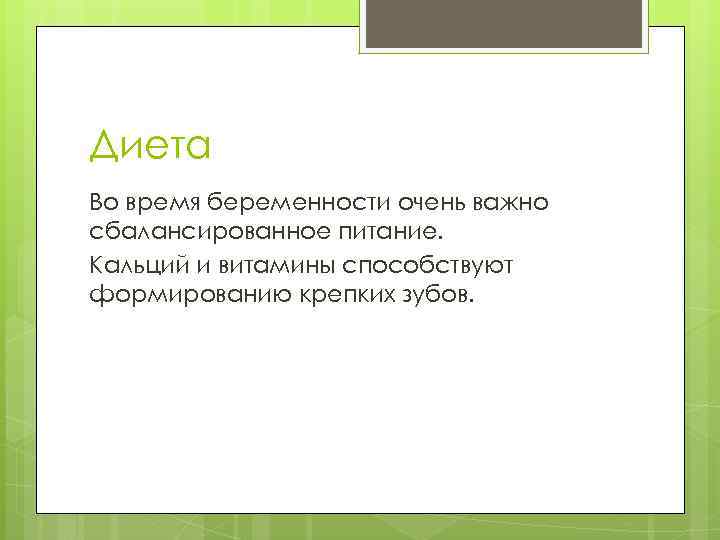 Диета

Во время беременности очень важно сбалансированное питание.

Кальций и витамины способствуют формированию крепких зубов.